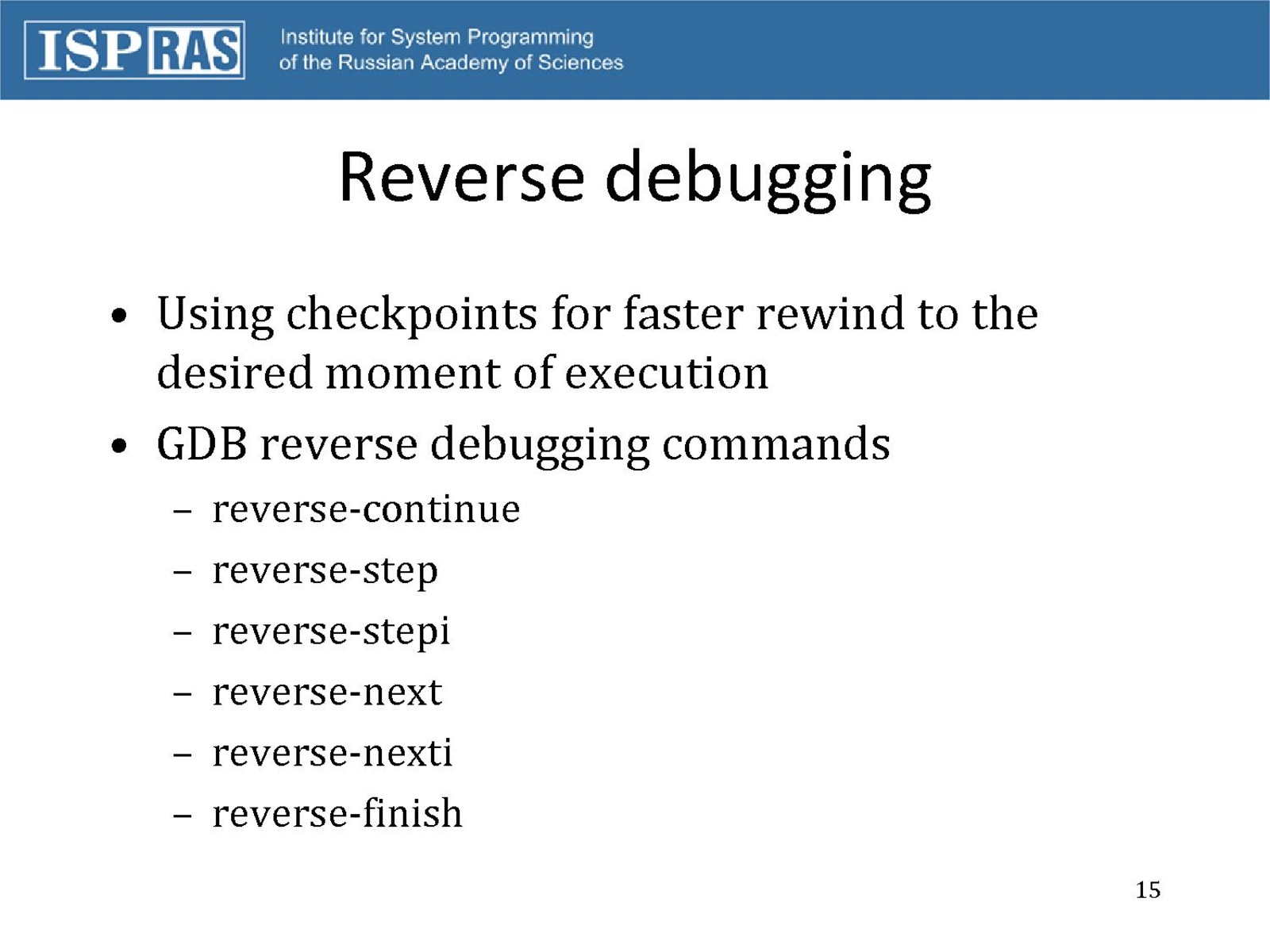 ISP RAS

Institute for System Programming
of the Russian Academy of Sciences

Reverse debugging

• Using checkpoints for faster rewind to the desired moment of execution
• GDB reverse debugging commands
– reverse-continue
– reverse-step
– reverse-stepi
– reverse-next
– reverse-nexti
– reverse-finish

15